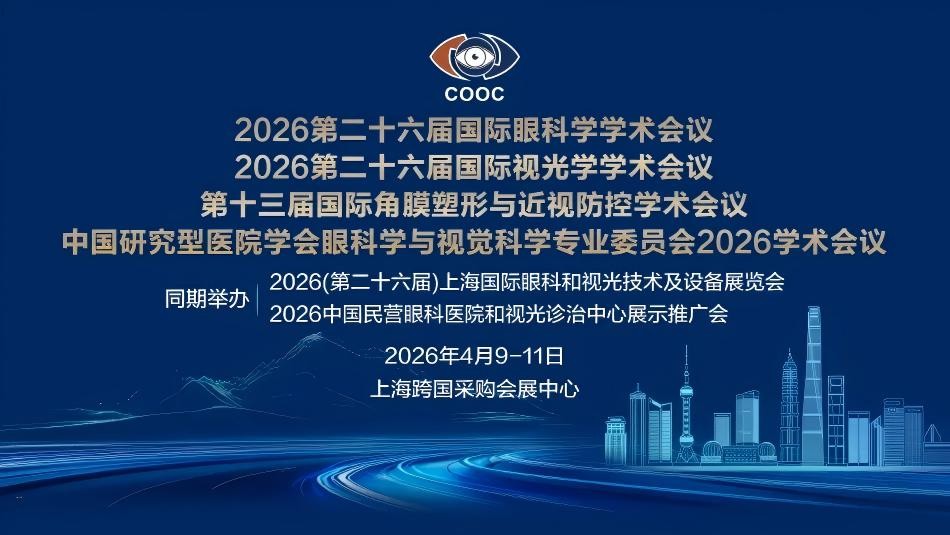 COOC

2026第二十六届国际眼科学学术会议
2026第二十六届国际视光学学术会议
第十三届国际角膜塑形与近视防控学术会议
中国研究型医院学会眼科学与视觉科学专业委员会2026学术会议

同期举办 2026(第二十六届)上海国际眼科和视光技术及设备展览会
2026中国民营眼科医院和视光诊治中心展示推广会

2026年4月9-11日
上海跨国采购会展中心